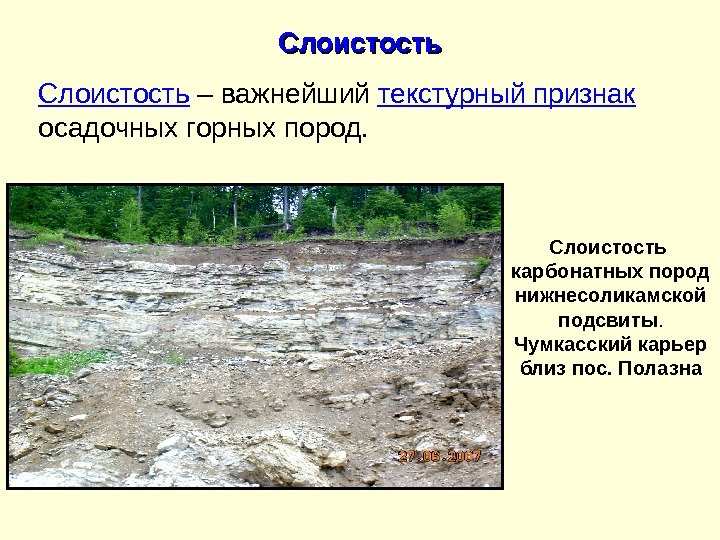 Слоистость

Слоистость – важнейший текстурный признак осадочных горных пород.

27.06.2007

Слоистость карбонатных пород нижнесоликамской подсвиты. Чумкасский карьер близ пос. Полазна